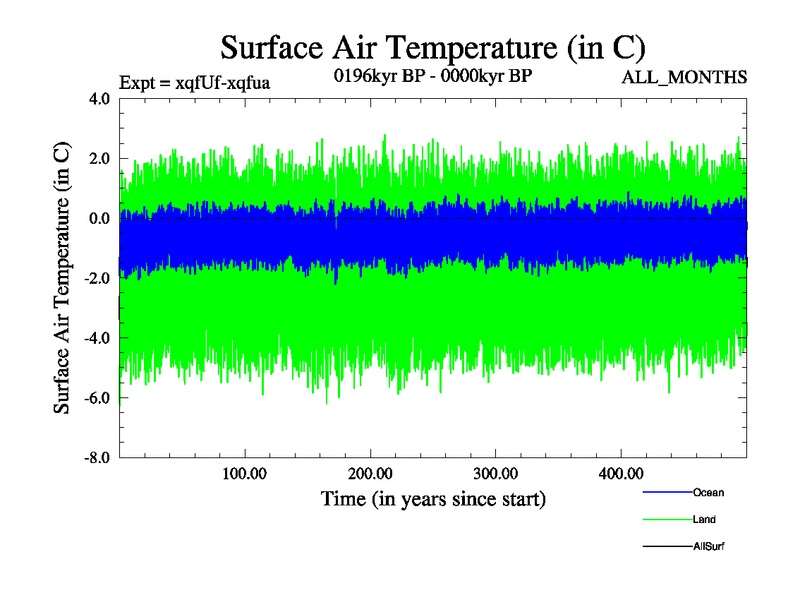 Surface Air Temperature (in C)

Expt = xqfUf-xqfua

0196kyr BP - 0000kyr BP

ALL_MONTHS

Surface Air Temperature (in C)

4.0
2.0
0.0
-2.0
-4.0
-6.0
-8.0

100.00
200.00
300.00
400.00

Time (in years since start)

Ocean
Land
AllSurf